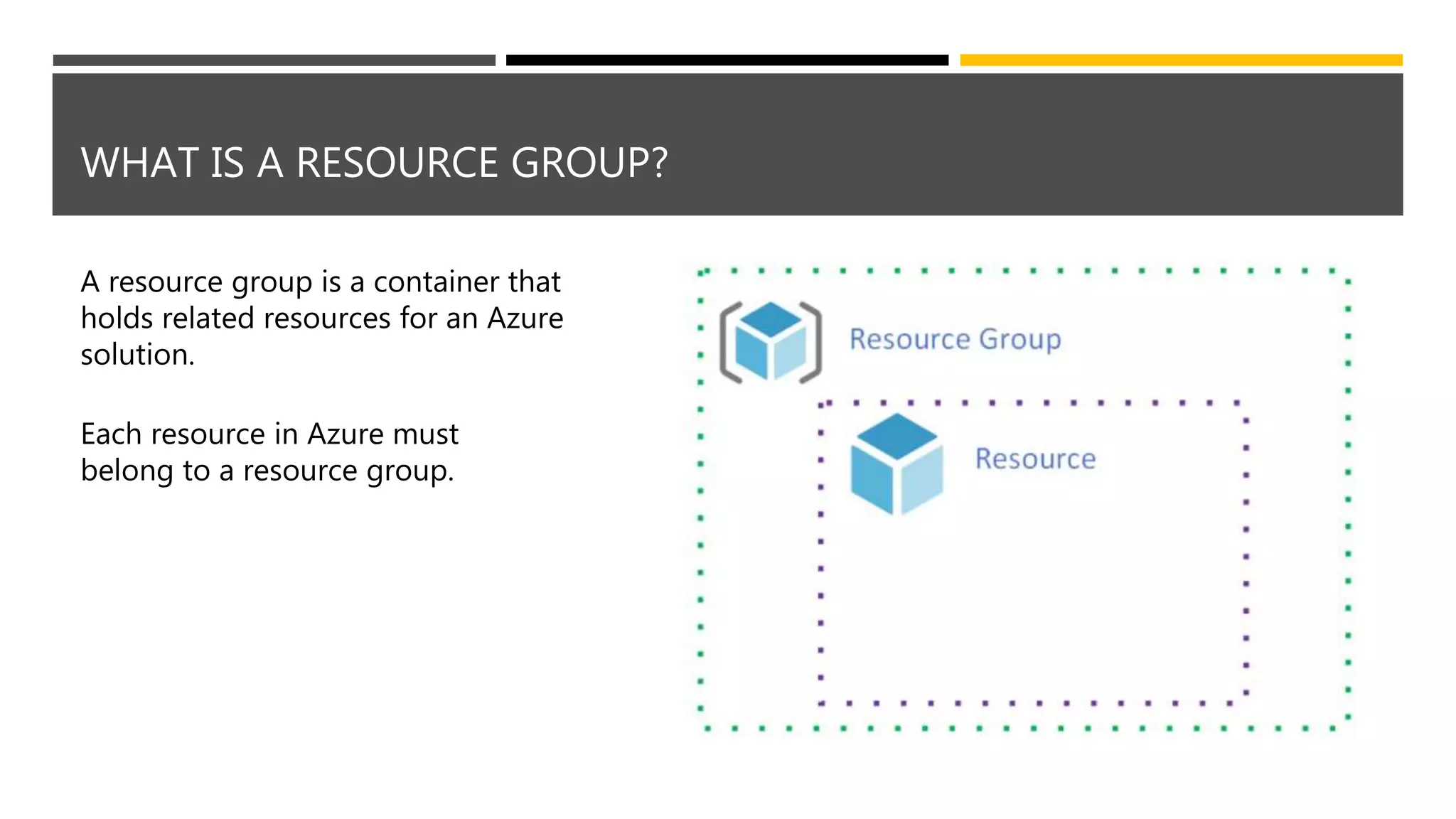 WHAT IS A RESOURCE GROUP?

A resource group is a container that holds related resources for an Azure solution.

Each resource in Azure must belong to a resource group.

Resource Group

Resource